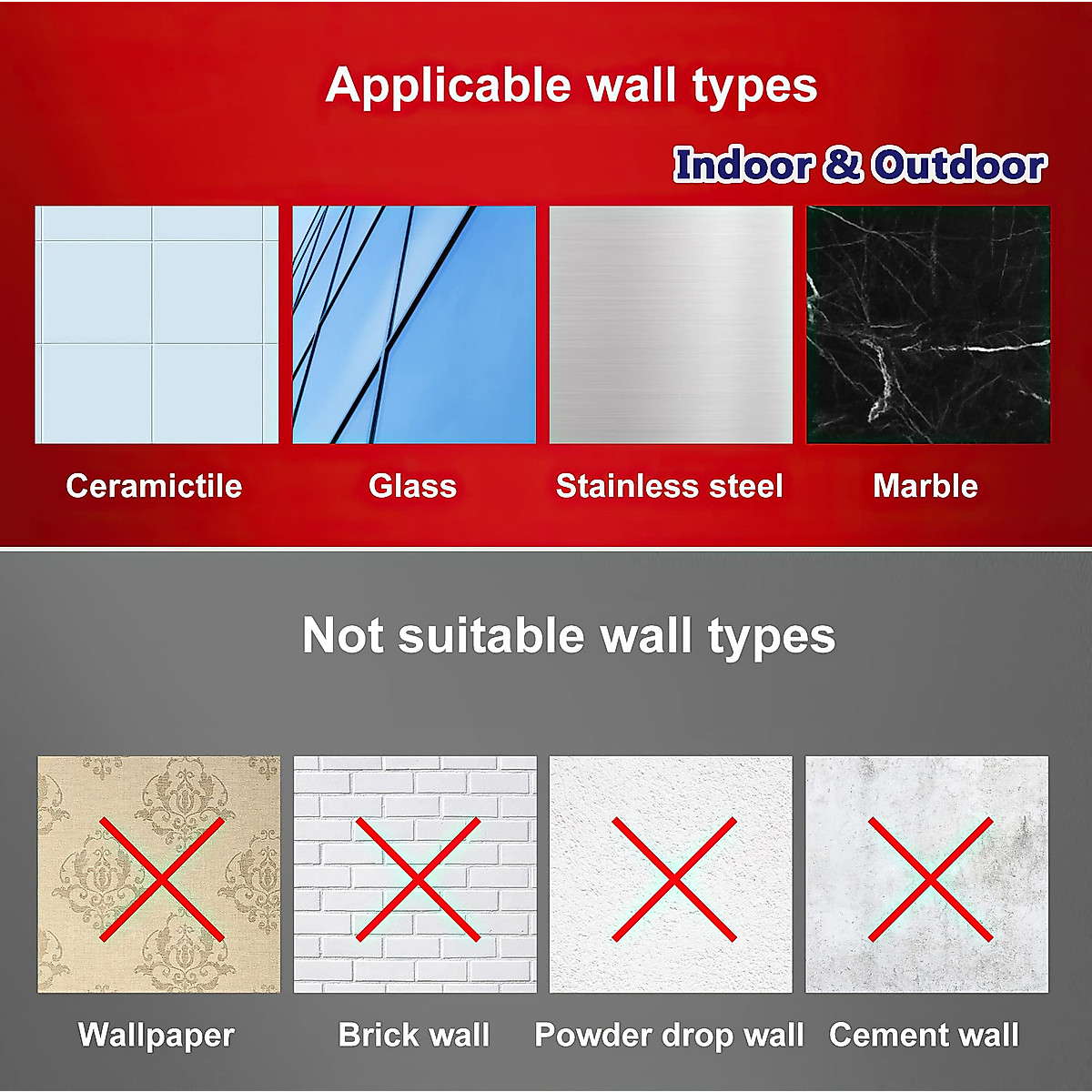 Applicable wall types

Indoor & Outdoor

Ceramictile

Glass

Stainless steel

Marble

Not suitable wall types

Wallpaper

Brick wall

Powder drop wall

Cement wall